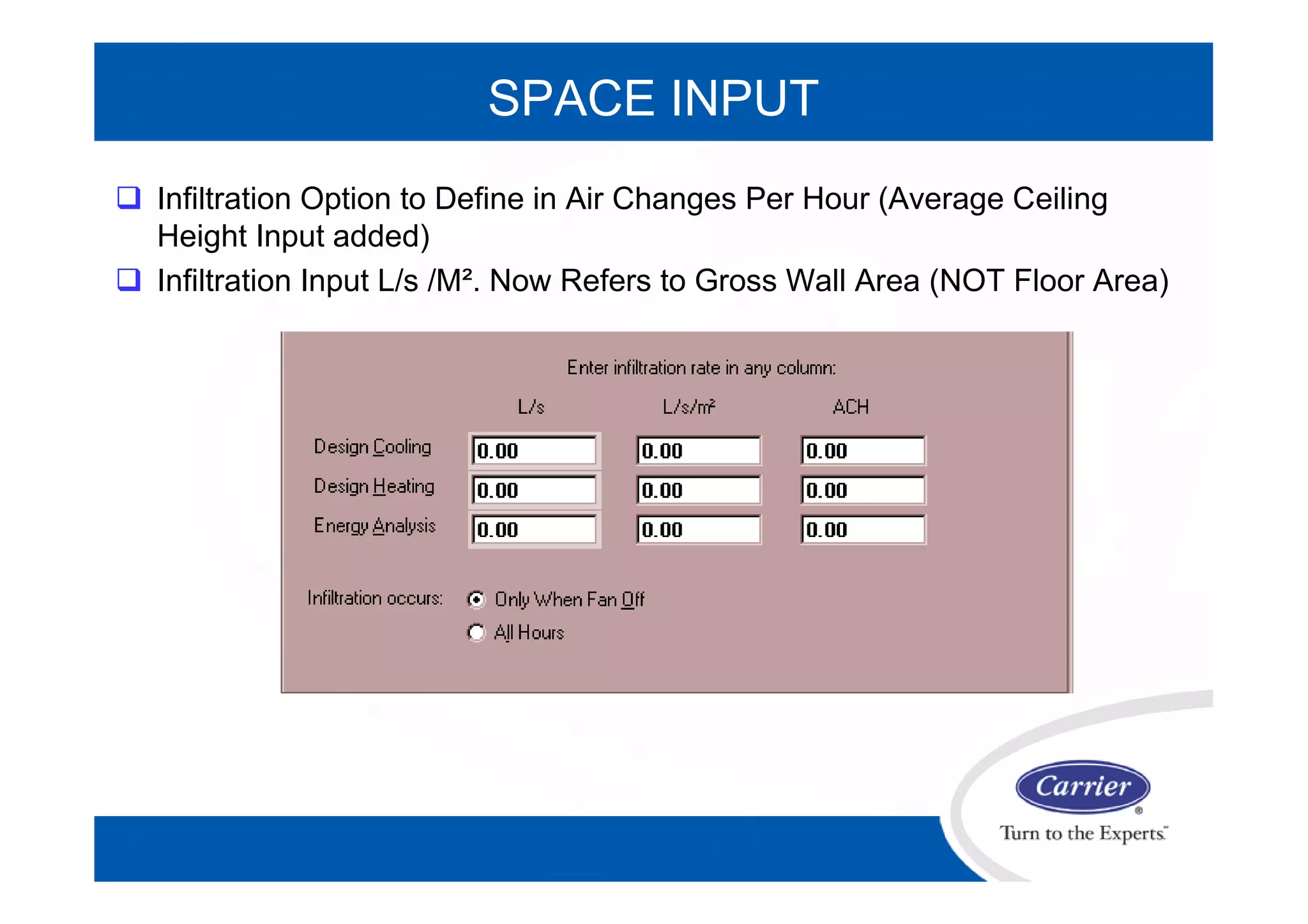 SPACE INPUT

❑ Infiltration Option to Define in Air Changes Per Hour (Average Ceiling Height Input added)

❑ Infiltration Input L/s /M². Now Refers to Gross Wall Area (NOT Floor Area)

Enter infiltration rate in any column:

| | L/s | L/s/m² | ACH |
|---|---|---|---|
| Design Cooling | 0.00 | 0.00 | 0.00 |
| Design Heating | 0.00 | 0.00 | 0.00 |
| Energy Analysis | 0.00 | 0.00 | 0.00 |

Infiltration occurs: Only When Fan Off
All Hours

Carrier®
Turn to the Experts™